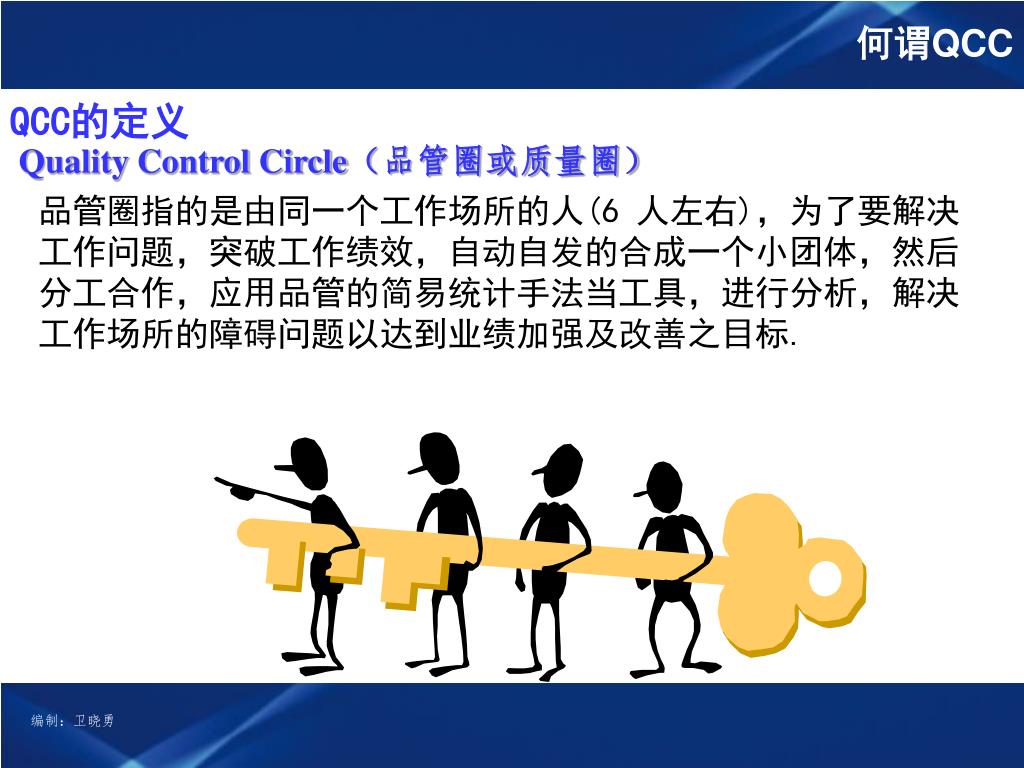 何谓QCC

QCC的定义

Quality Control Circle（品管圈或质量圈）

品管圈指的是由同一个工作场所的人(6 人左右)，为了要解决工作问题，突破工作绩效，自动自发的合成一个小团体，然后分工合作，应用品管的简易统计手法当工具，进行分析，解决工作场所的障碍问题以达到业绩加强及改善之目标.

编制：卫晓勇